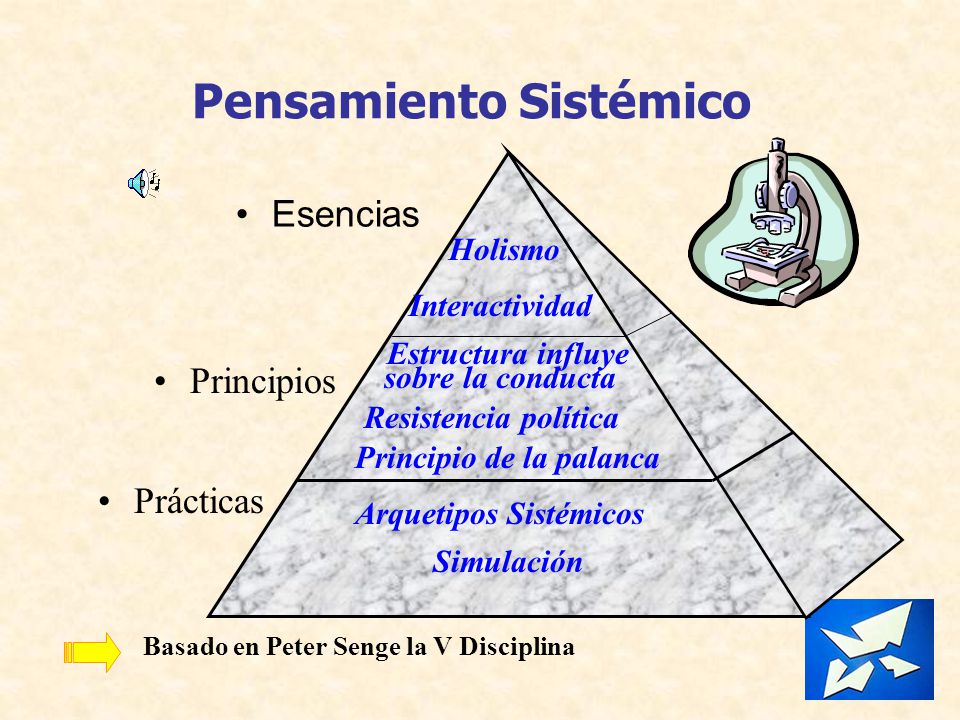 Pensamiento Sistémico

• Esencias

Holismo

Interactividad

• Principios

Estructura influye sobre la conducta

Resistencia política

Principio de la palanca

• Prácticas

Arquetipos Sistémicos

Simulación

Basado en Peter Senge la V Disciplina